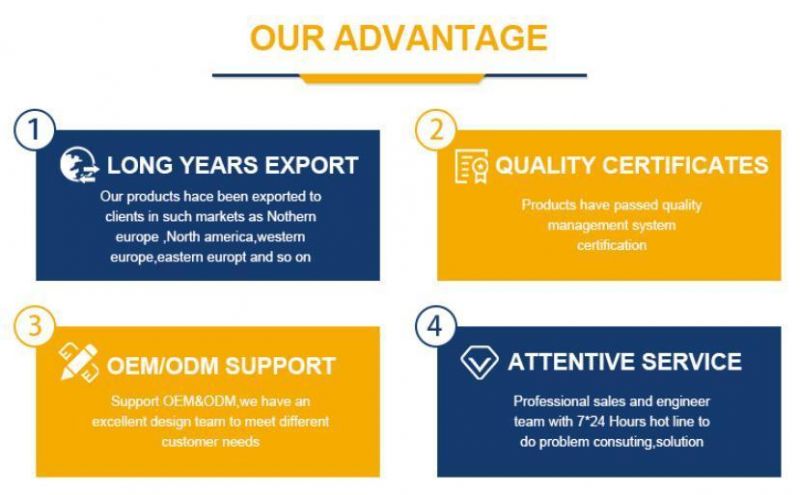 OUR ADVANTAGE

1

LONG YEARS EXPORT

Our products hace been exported to clients in such markets as Nothern europe ,North america,western europe,eastern europt and so on

2

QUALITY CERTIFICATES

Products have passed quality management system certification

3

OEM/ODM SUPPORT

Support OEM&ODM,we have an excellent design team to meet different customer needs

4

ATTENTIVE SERVICE

Professional sales and engineer team with 7*24 Hours hot line to do problem consuting,solution